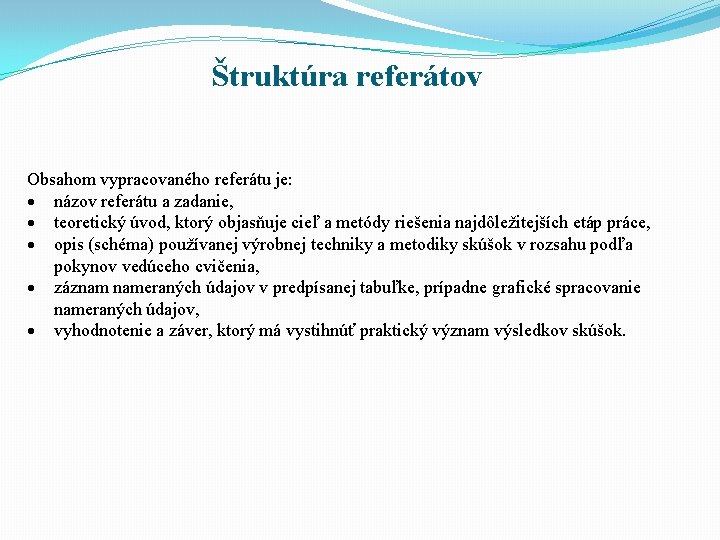 Štruktúra referátov

Obsahom vypracovaného referátu je:
• názov referátu a zadanie,
• teoretický úvod, ktorý objasňuje cieľ a metódy riešenia najdôležitejších etáp práce,
• opis (schéma) používanej výrobnej techniky a metodiky skúšok v rozsahu podľa pokynov vedúceho cvičenia,
• záznam nameraných údajov v predpísanej tabuľke, prípadne grafické spracovanie nameraných údajov,
• vyhodnotenie a záver, ktorý má vystihnúť praktický význam výsledkov skúšok.